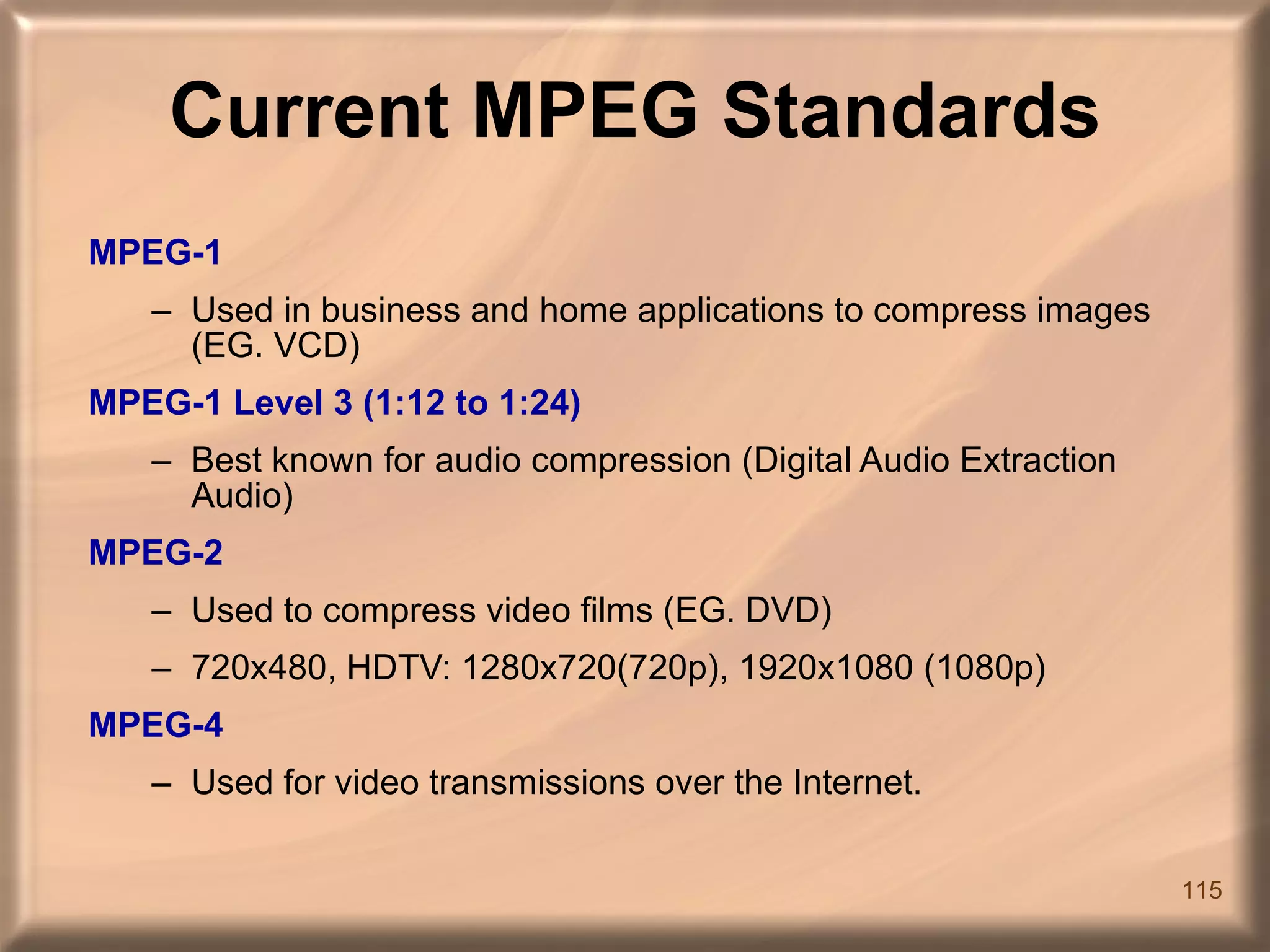 Current MPEG Standards

MPEG-1

– Used in business and home applications to compress images (EG. VCD)

MPEG-1 Level 3 (1:12 to 1:24)

– Best known for audio compression (Digital Audio Extraction Audio)

MPEG-2

– Used to compress video films (EG. DVD)

– 720x480, HDTV: 1280x720(720p), 1920x1080 (1080p)

MPEG-4

– Used for video transmissions over the Internet.

115